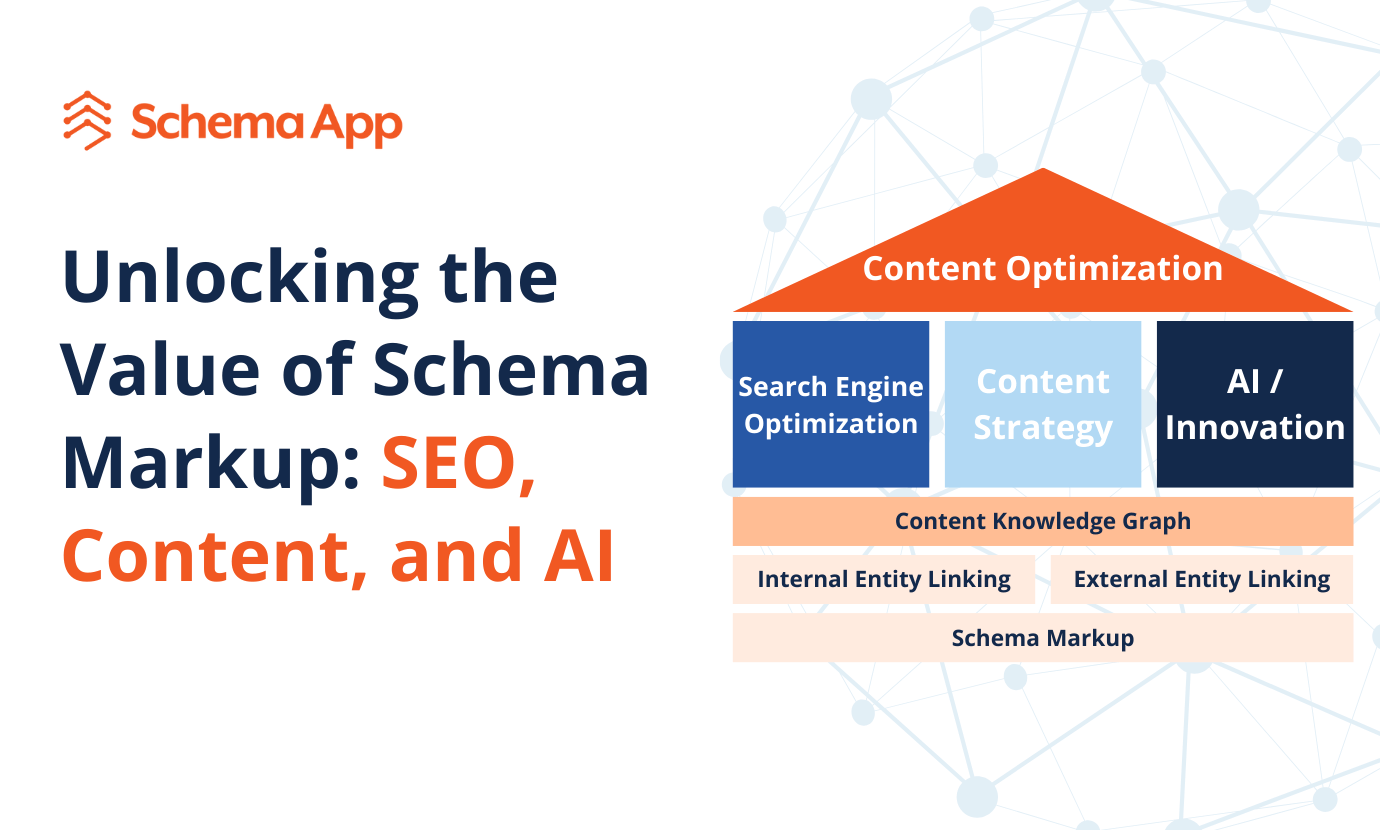 Schema App

Unlocking the Value of Schema Markup: SEO, Content, and AI

Content Optimization

Search Engine Optimization

Content Strategy

AI / Innovation

Content Knowledge Graph

Internal Entity Linking

External Entity Linking

Schema Markup